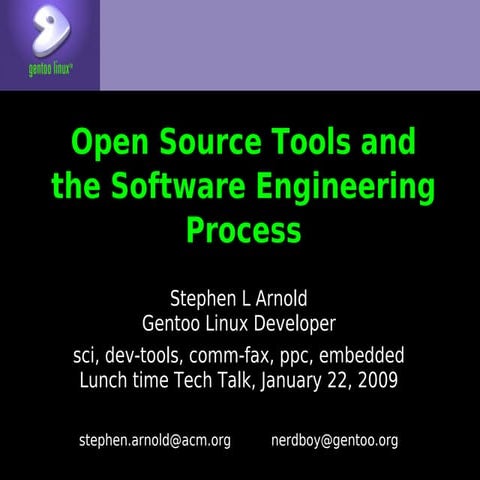 gentoo linux

Open Source Tools and the Software Engineering Process

Stephen L Arnold
Gentoo Linux Developer
sci, dev-tools, comm-fax, ppc, embedded
Lunch time Tech Talk, January 22, 2009

stephen.arnold@acm.org nerdboy@gentoo.org